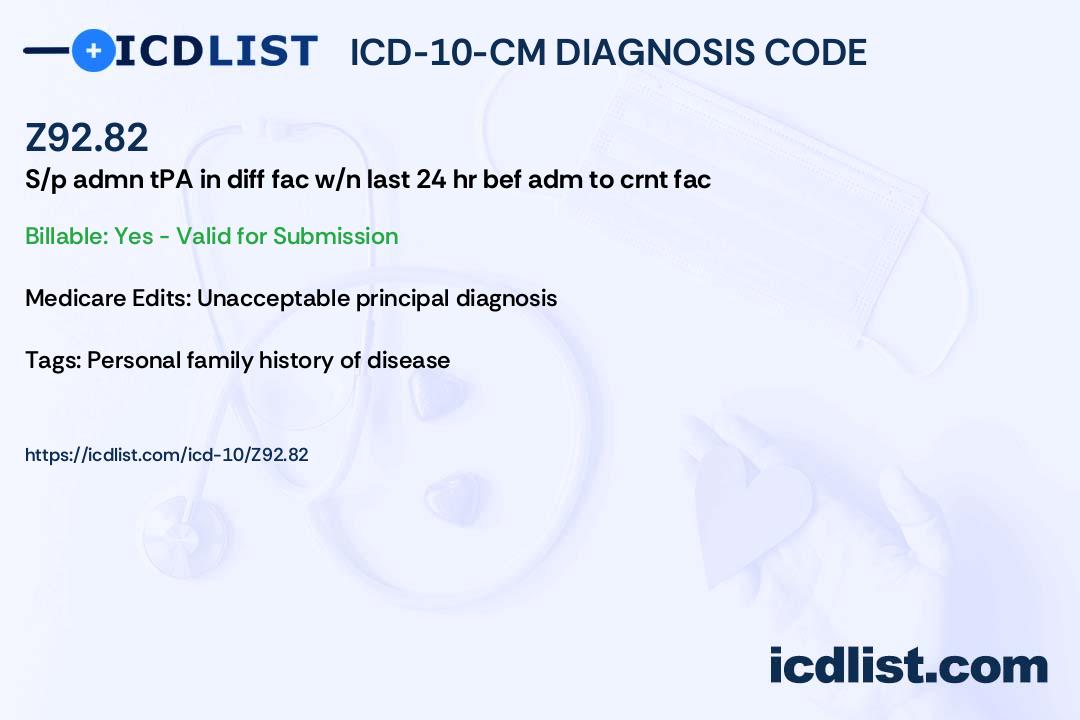 ICDLIST ICD-10-CM DIAGNOSIS CODE

Z92.82
S/p admn tPA in diff fac w/n last 24 hr bef adm to crnt fac

Billable: Yes - Valid for Submission

Medicare Edits: Unacceptable principal diagnosis

Tags: Personal family history of disease

https://icdlist.com/icd-10/Z92.82

icdlist.com